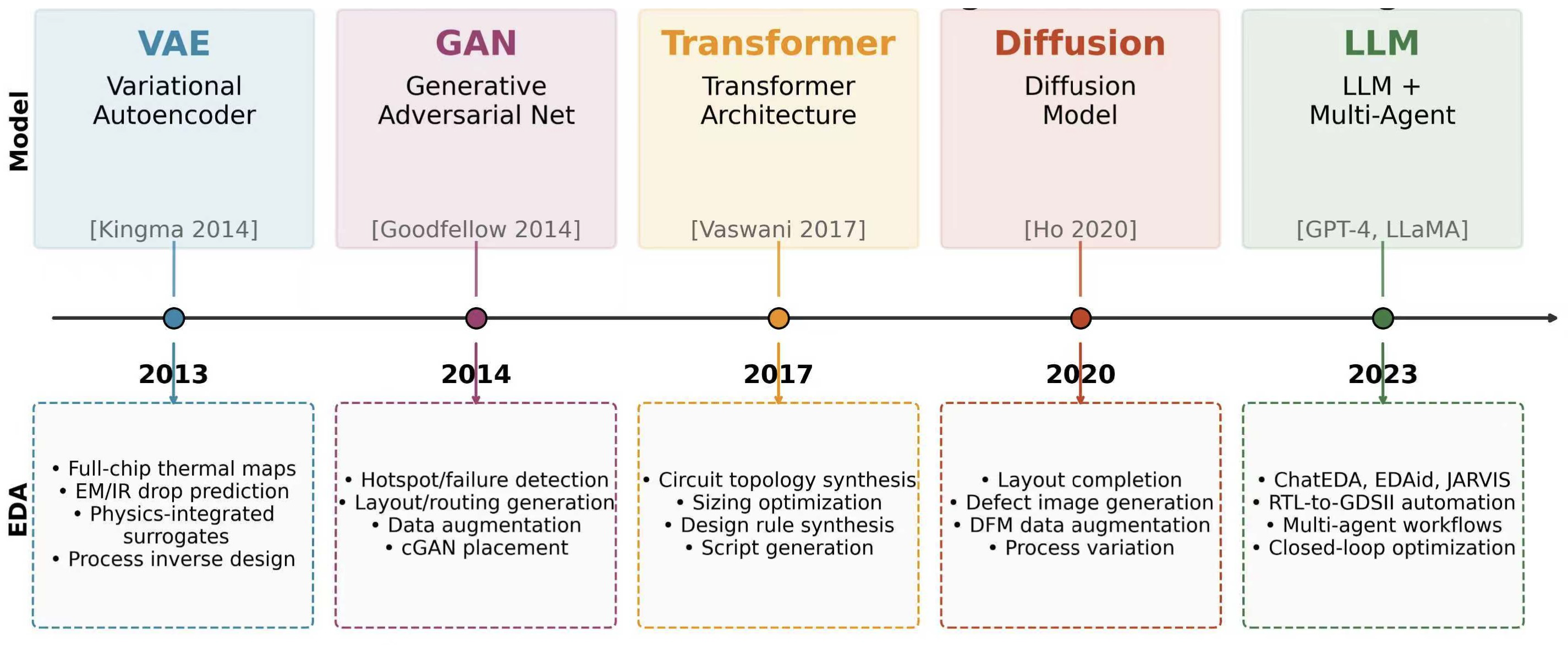 Model

VAE
Variational Autoencoder
[Kingma 2014]

GAN
Generative Adversarial Net
[Goodfellow 2014]

Transformer
Transformer Architecture
[Vaswani 2017]

Diffusion
Diffusion Model
[Ho 2020]

LLM
LLM + Multi-Agent
[GPT-4, LLaMA]

2013

2014

2017

2020

2023

EDA

• Full-chip thermal maps
• EM/IR drop prediction
• Physics-integrated surrogates
• Process inverse design

• Hotspot/failure detection
• Layout/routing generation
• Data augmentation
• cGAN placement

• Circuit topology synthesis
• Sizing optimization
• Design rule synthesis
• Script generation

• Layout completion
• Defect image generation
• DFM data augmentation
• Process variation

• ChatEDA, EDAid, JARVIS
• RTL-to-GDSII automation
• Multi-agent workflows
• Closed-loop optimization